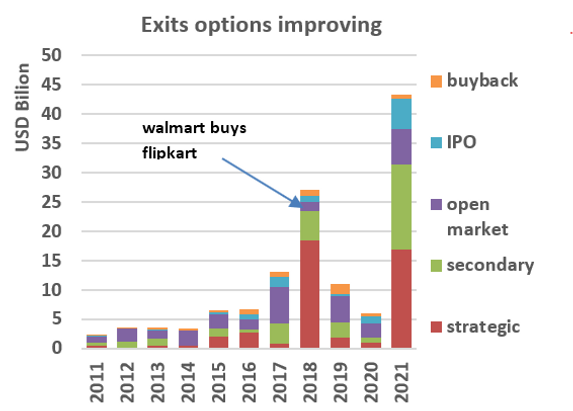 Exits options improving

USD Bilion

50
45
40
35
30
25
20
15
10
5
0

walmart buys flipkart

2011
2012
2013
2014
2015
2016
2017
2018
2019
2020
2021

buyback
IPO
open market
secondary
strategic